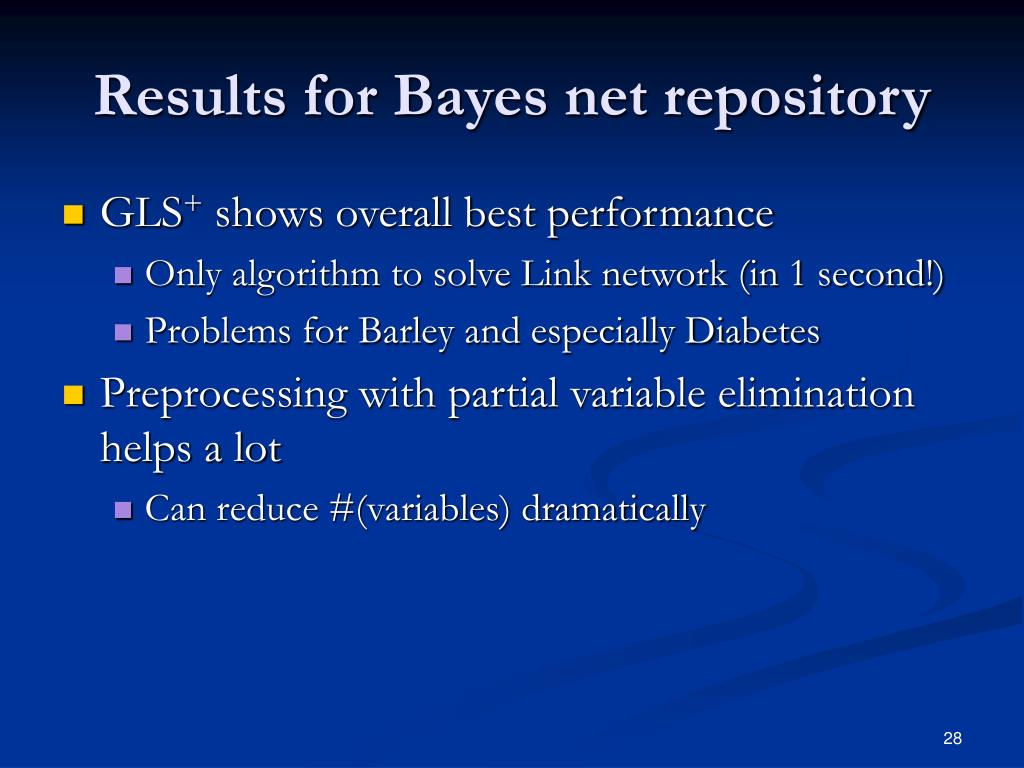 Results for Bayes net repository

GLS$^+$ shows overall best performance

Only algorithm to solve Link network (in 1 second!)

Problems for Barley and especially Diabetes

Preprocessing with partial variable elimination helps a lot

Can reduce #(variables) dramatically

28